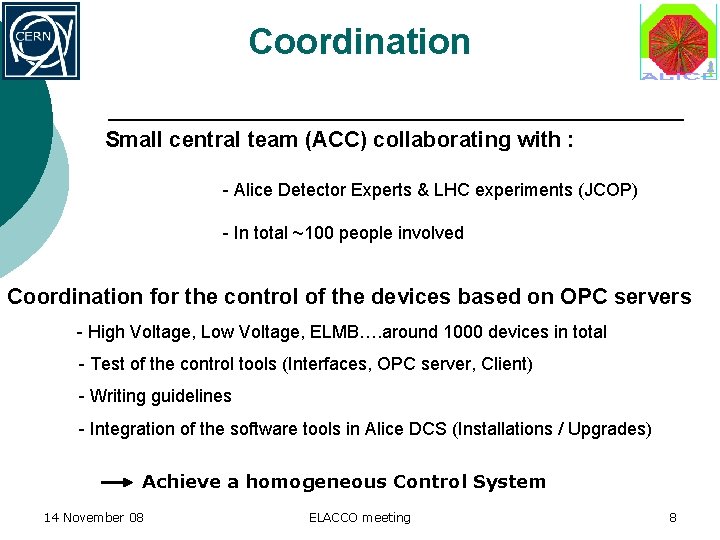 CERN

Coordination

ALICE

Small central team (ACC) collaborating with :

- Alice Detector Experts & LHC experiments (JCOP)

- In total ~100 people involved

Coordination for the control of the devices based on OPC servers

- High Voltage, Low Voltage, ELMB….around 1000 devices in total

- Test of the control tools (Interfaces, OPC server, Client)

- Writing guidelines

- Integration of the software tools in Alice DCS (Installations / Upgrades)

Achieve a homogeneous Control System

14 November 08

ELACCO meeting

8